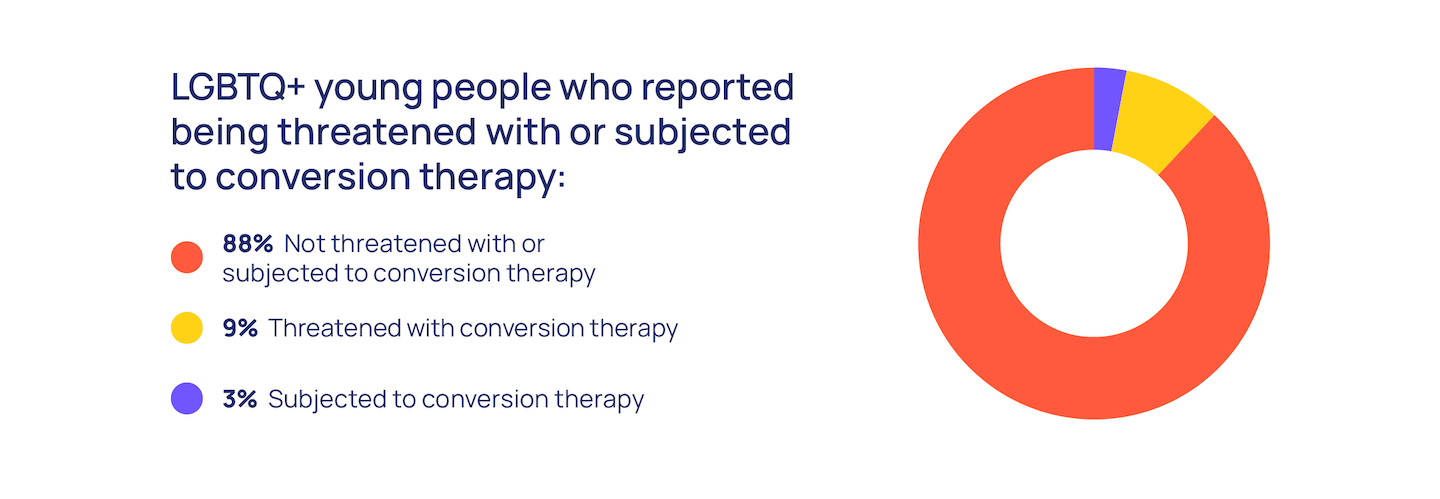 LGBTQ+ young people who reported being threatened with or subjected to conversion therapy:

88% Not threatened with or subjected to conversion therapy

9% Threatened with conversion therapy

3% Subjected to conversion therapy